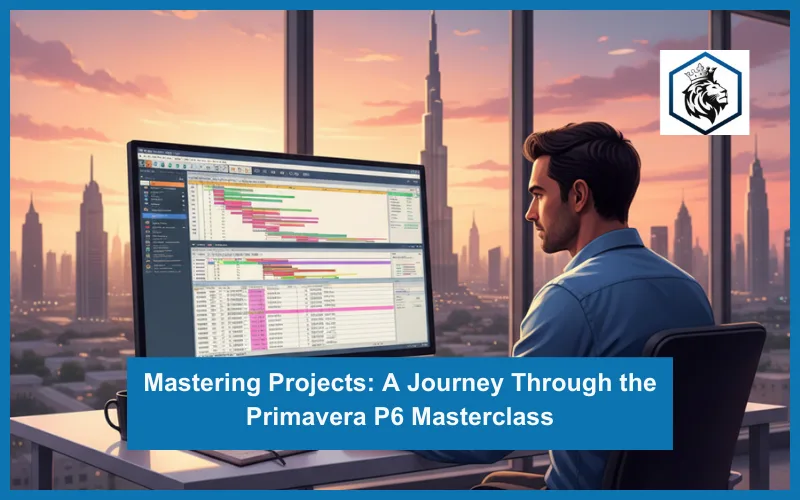 Mastering Projects: A Journey Through the Primavera P6 Masterclass